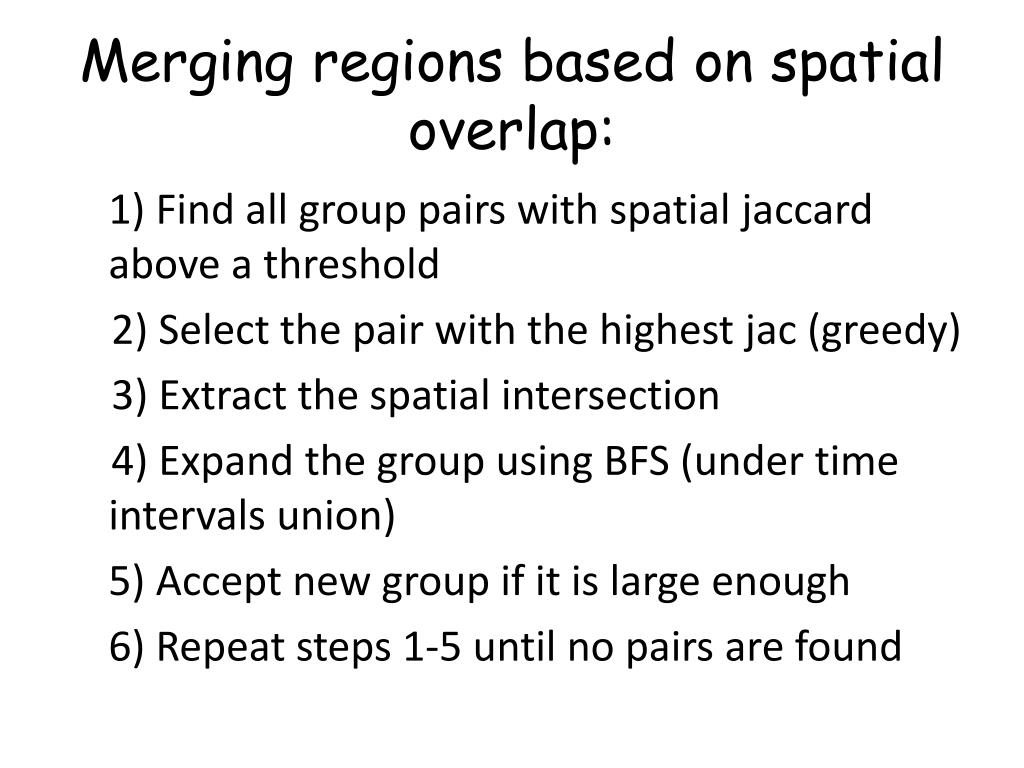 Merging regions based on spatial overlap:

1) Find all group pairs with spatial jaccard above a threshold

2) Select the pair with the highest jac (greedy)

3) Extract the spatial intersection

4) Expand the group using BFS (under time intervals union)

5) Accept new group if it is large enough

6) Repeat steps 1-5 until no pairs are found